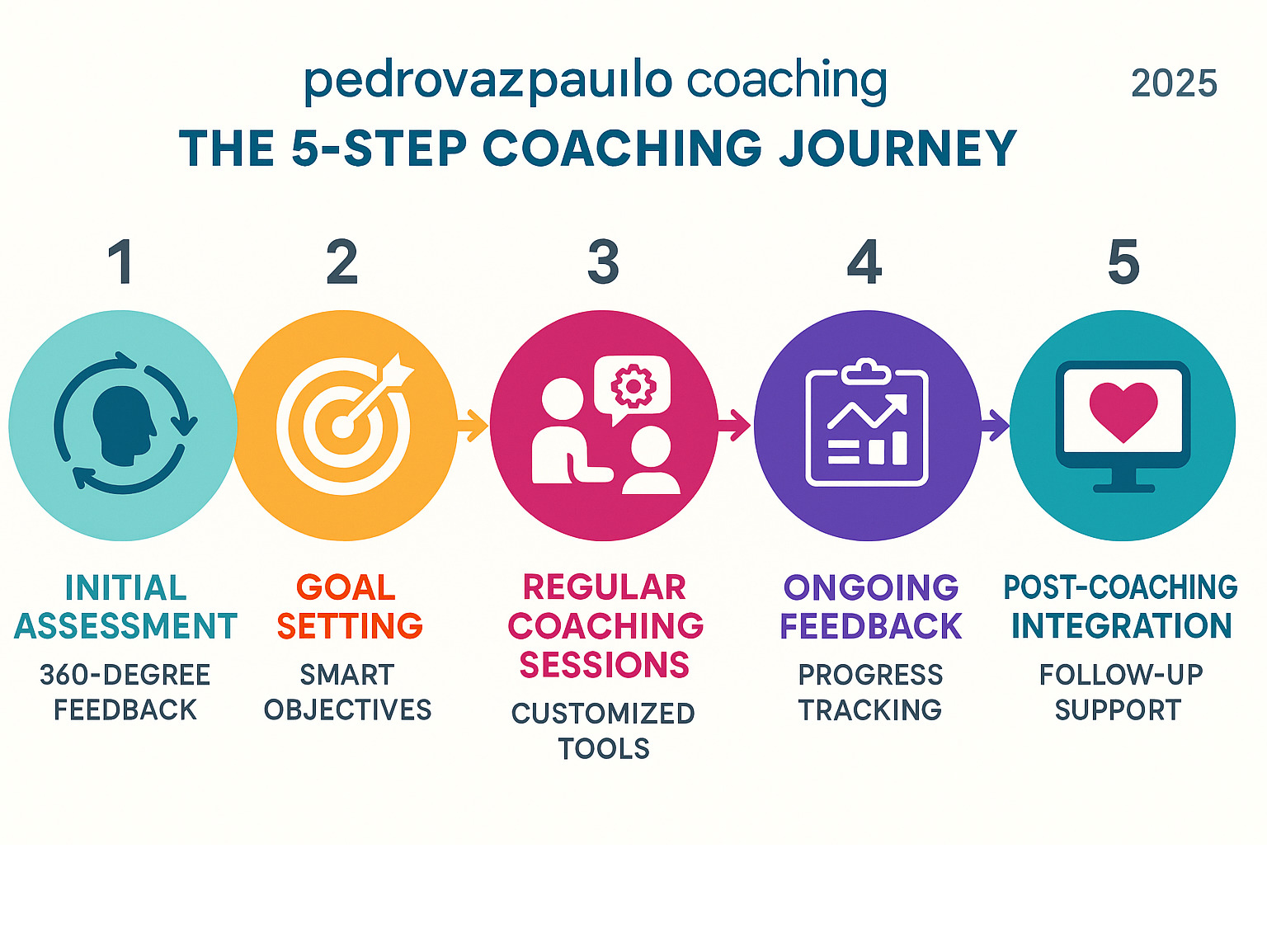 pedrovazpaulo coaching 2025

THE 5-STEP COACHING JOURNEY

1

INITIAL ASSESSMENT

360-DEGREE FEEDBACK

2

GOAL SETTING

SMART OBJECTIVES

3

REGULAR COACHING SESSIONS

CUSTOMIZED TOOLS

4

ONGOING FEEDBACK

PROGRESS TRACKING

5

POST-COACHING INTEGRATION

FOLLOW-UP SUPPORT